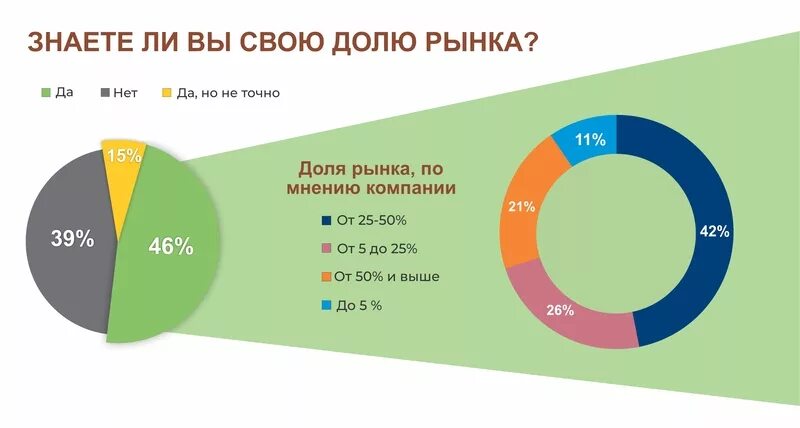 ЗНАЕТЕ ЛИ ВЫ СВОЮ ДОЛЮ РЫНКА?

Да
Нет
Да, но не точно

15%
39%
46%

Доля рынка, по мнению компании

От 25-50%
От 5 до 25%
От 50% и выше
До 5 %

11%
21%
42%
26%